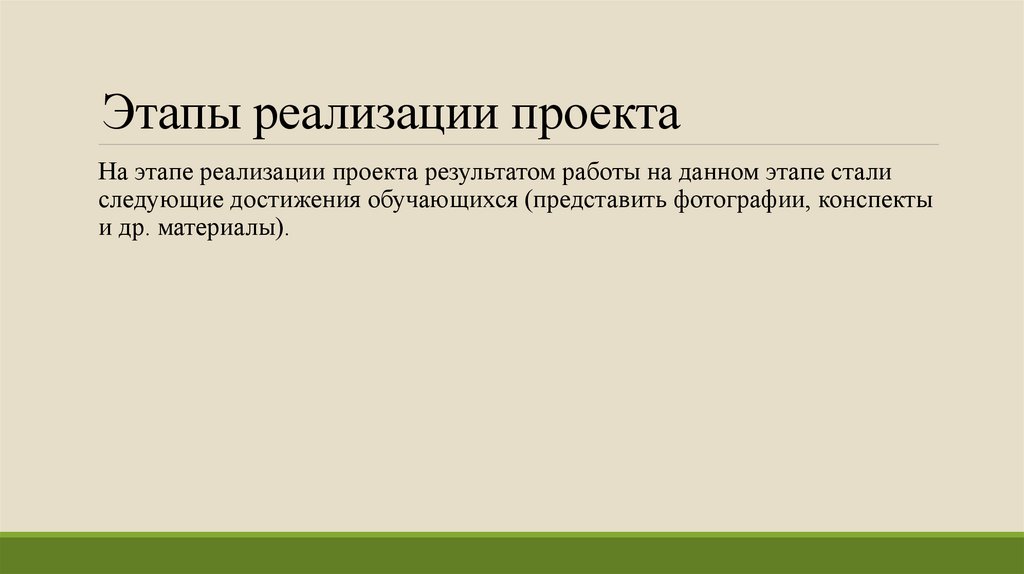 Этапы реализации проекта

На этапе реализации проекта результатом работы на данном этапе стали следующие достижения обучающихся (представить фотографии, конспекты и др. материалы).